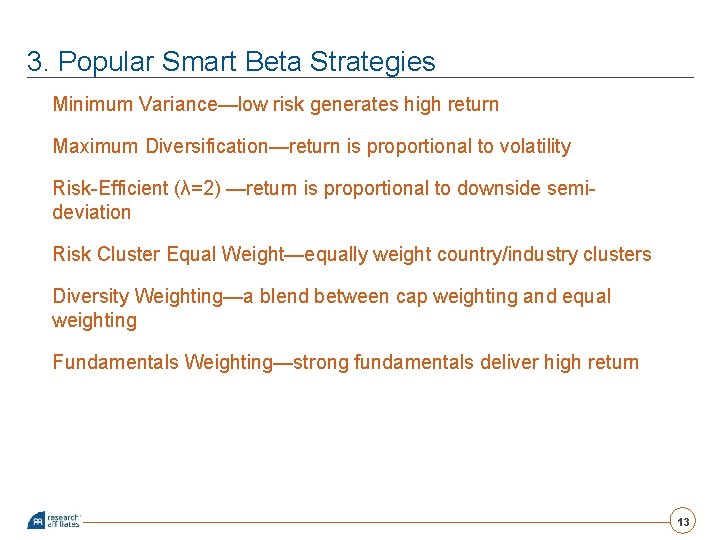 3. Popular Smart Beta Strategies

Minimum Variance—low risk generates high return

Maximum Diversification—return is proportional to volatility

Risk-Efficient (λ=2) —return is proportional to downside semi-deviation

Risk Cluster Equal Weight—equally weight country/industry clusters

Diversity Weighting—a blend between cap weighting and equal weighting

Fundamentals Weighting—strong fundamentals deliver high return

research affiliates

13